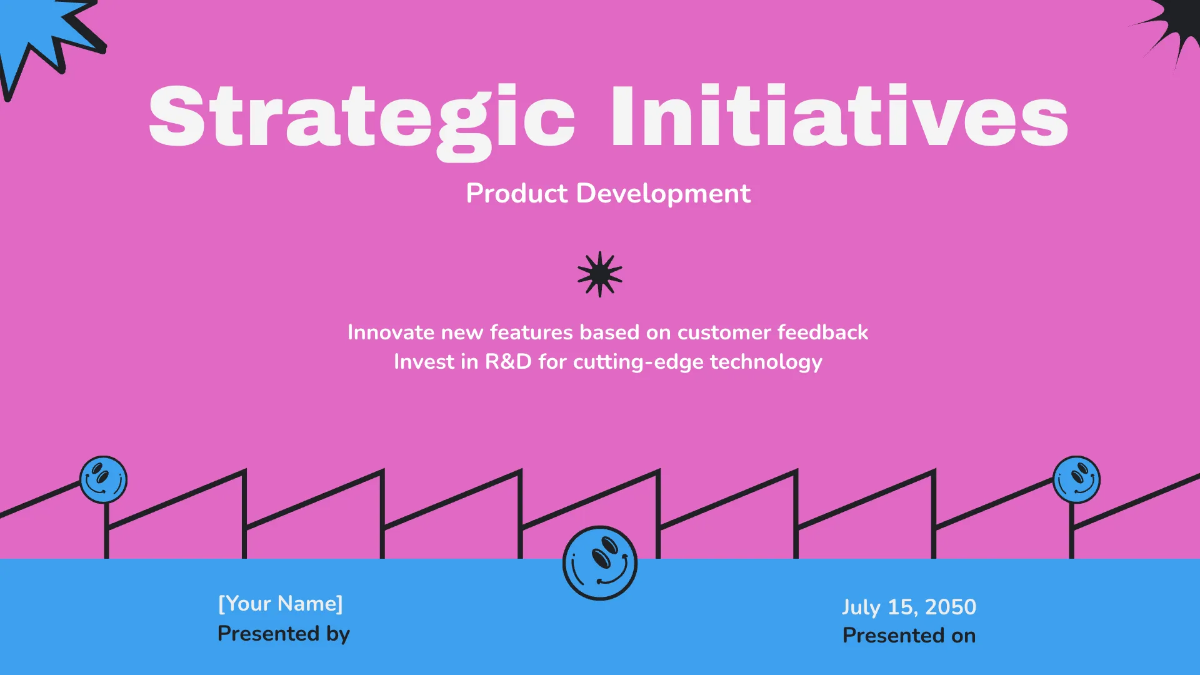 Strategic Initiatives

Product Development

Innovate new features based on customer feedback
Invest in R&D for cutting-edge technology

[Your Name]
Presented by

July 15, 2050
Presented on